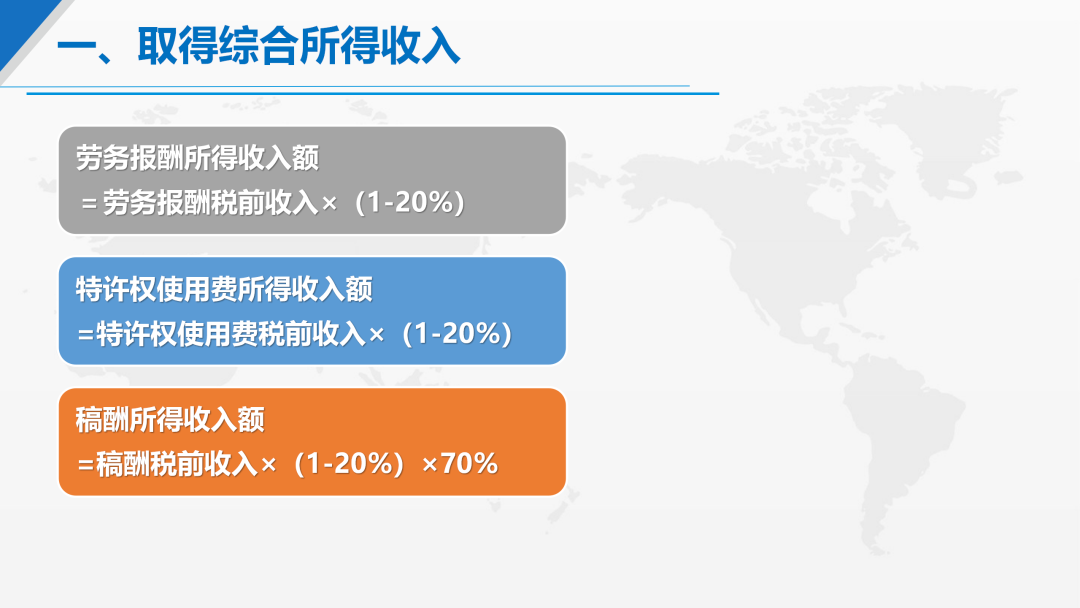 一、取得综合所得收入

劳务报酬所得收入额
＝劳务报酬税前收入×（1-20%）

特许权使用费所得收入额
=特许权使用费税前收入×（1-20%）

稿酬所得收入额
=稿酬税前收入×（1-20%）×70%